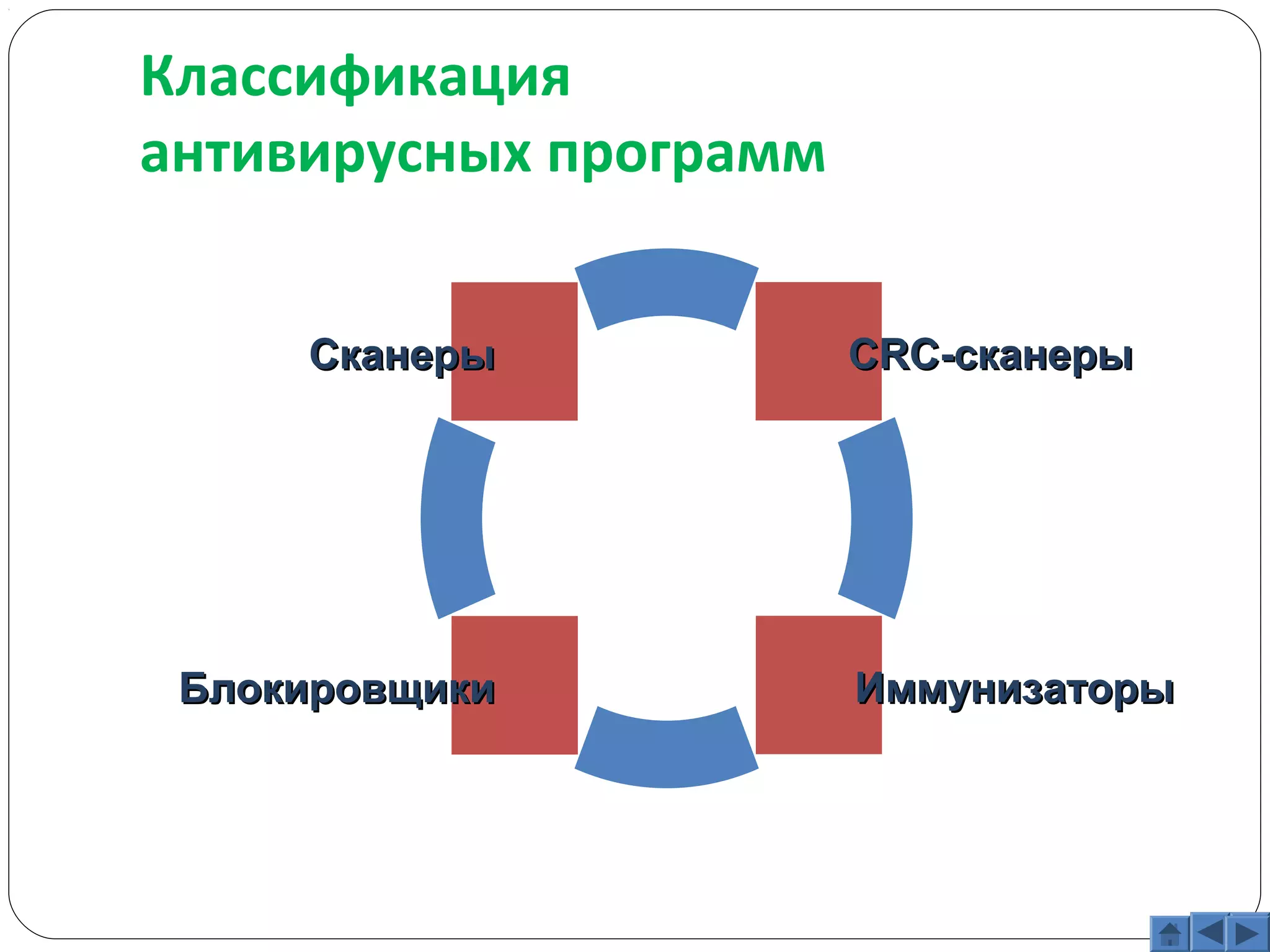 Классификация антивирусных программ

Сканеры

CRC-сканеры

Блокировщики

Иммунизаторы